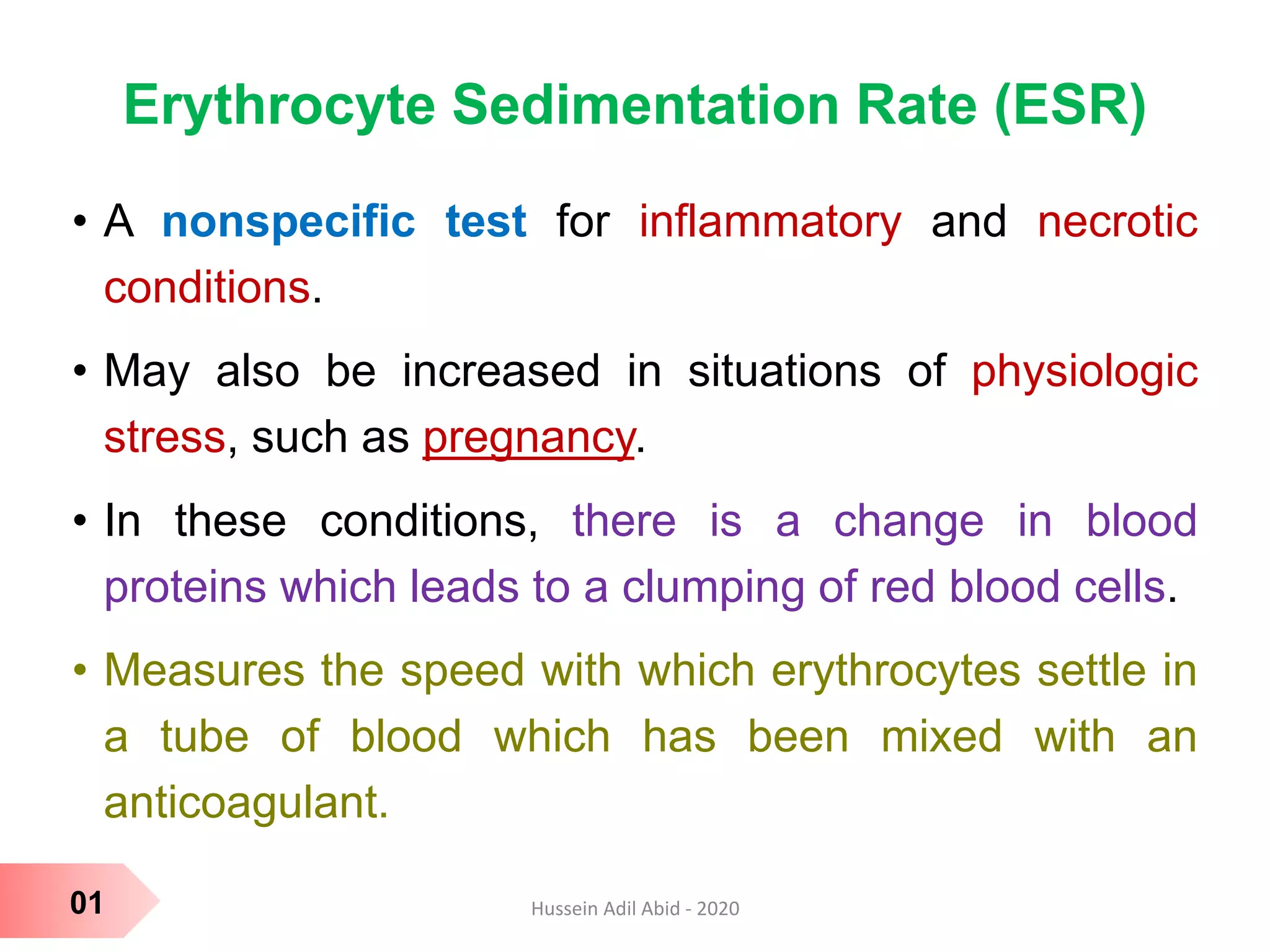 Erythrocyte Sedimentation Rate (ESR)

• A nonspecific test for inflammatory and necrotic conditions.

• May also be increased in situations of physiologic stress, such as pregnancy.

• In these conditions, there is a change in blood proteins which leads to a clumping of red blood cells.

• Measures the speed with which erythrocytes settle in a tube of blood which has been mixed with an anticoagulant.

01

Hussein Adil Abid - 2020